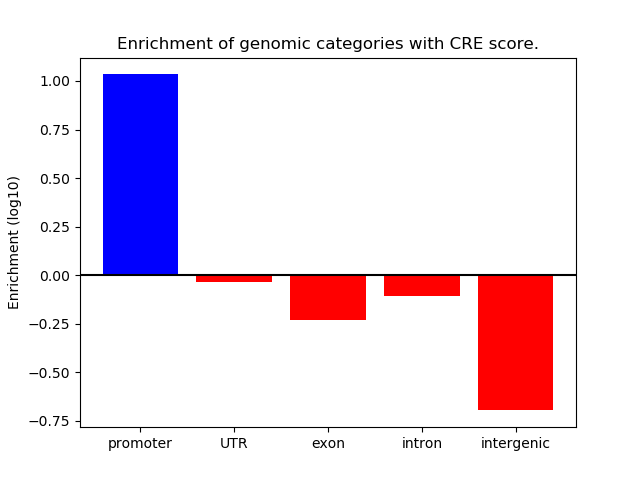 Enrichment of genomic categories with CRE score.

Enrichment (log10)

1.00
0.75
0.50
0.25
0.00
−0.25
−0.50
−0.75

promoter
UTR
exon
intron
intergenic